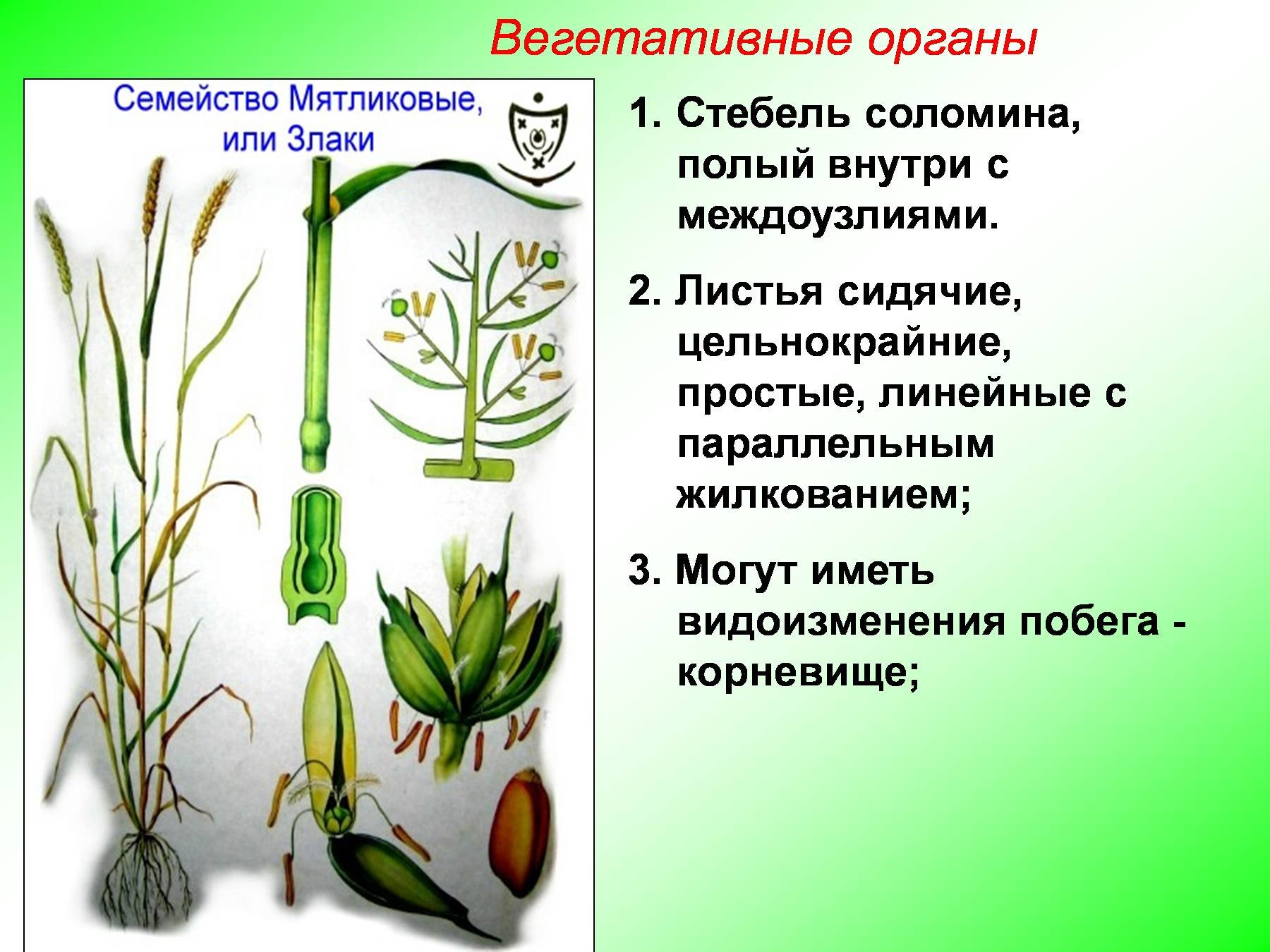 Вегетативные органы

Семейство Мятликовые, или Злаки

1. Стебель соломина, полый внутри с междоузлиями.

2. Листья сидячие, цельнокрайние, простые, линейные с параллельным жилкованием;

3. Могут иметь видоизменения побега - корневище;